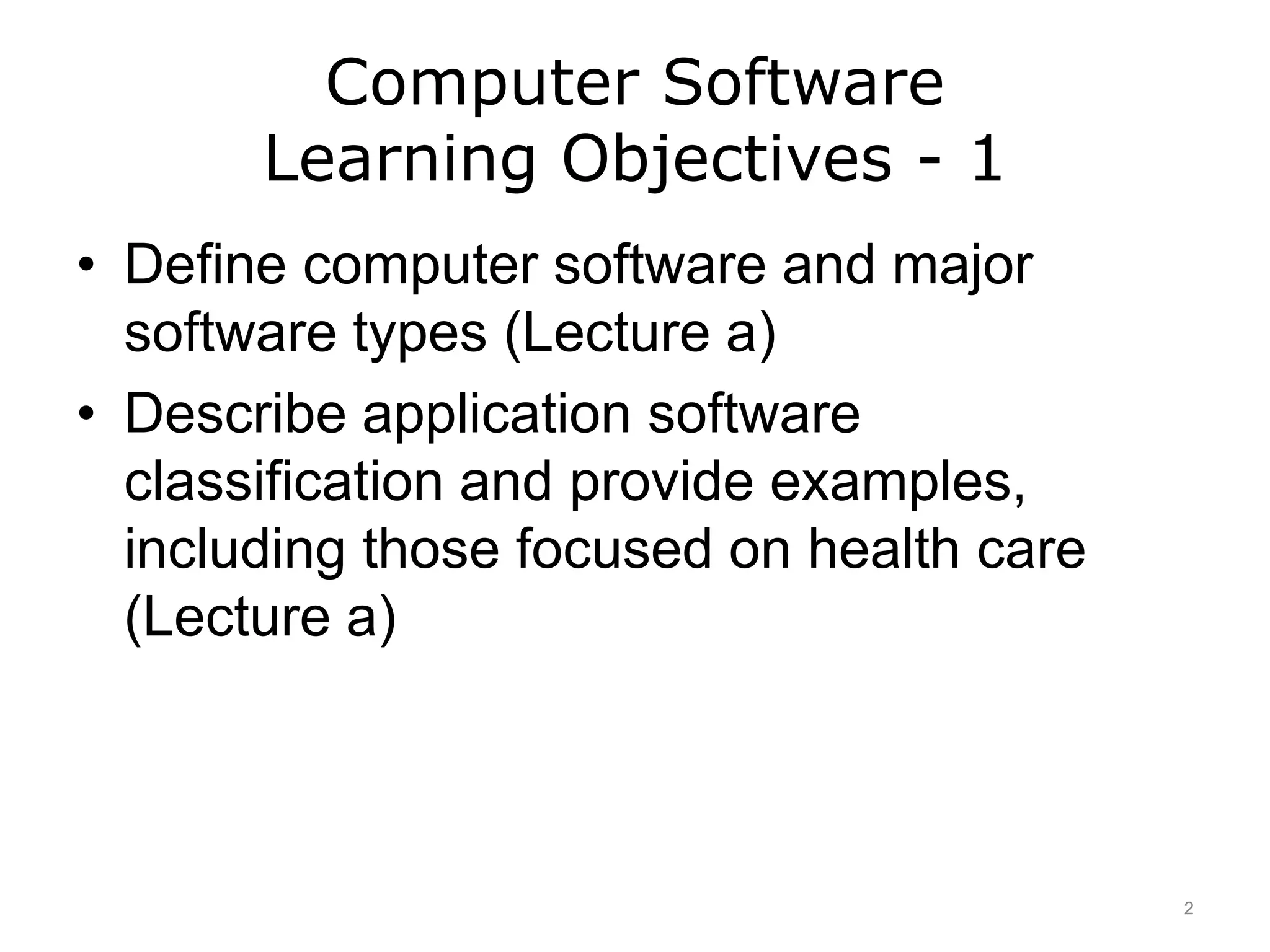 Computer Software
Learning Objectives - 1

• Define computer software and major software types (Lecture a)
• Describe application software classification and provide examples, including those focused on health care (Lecture a)

2